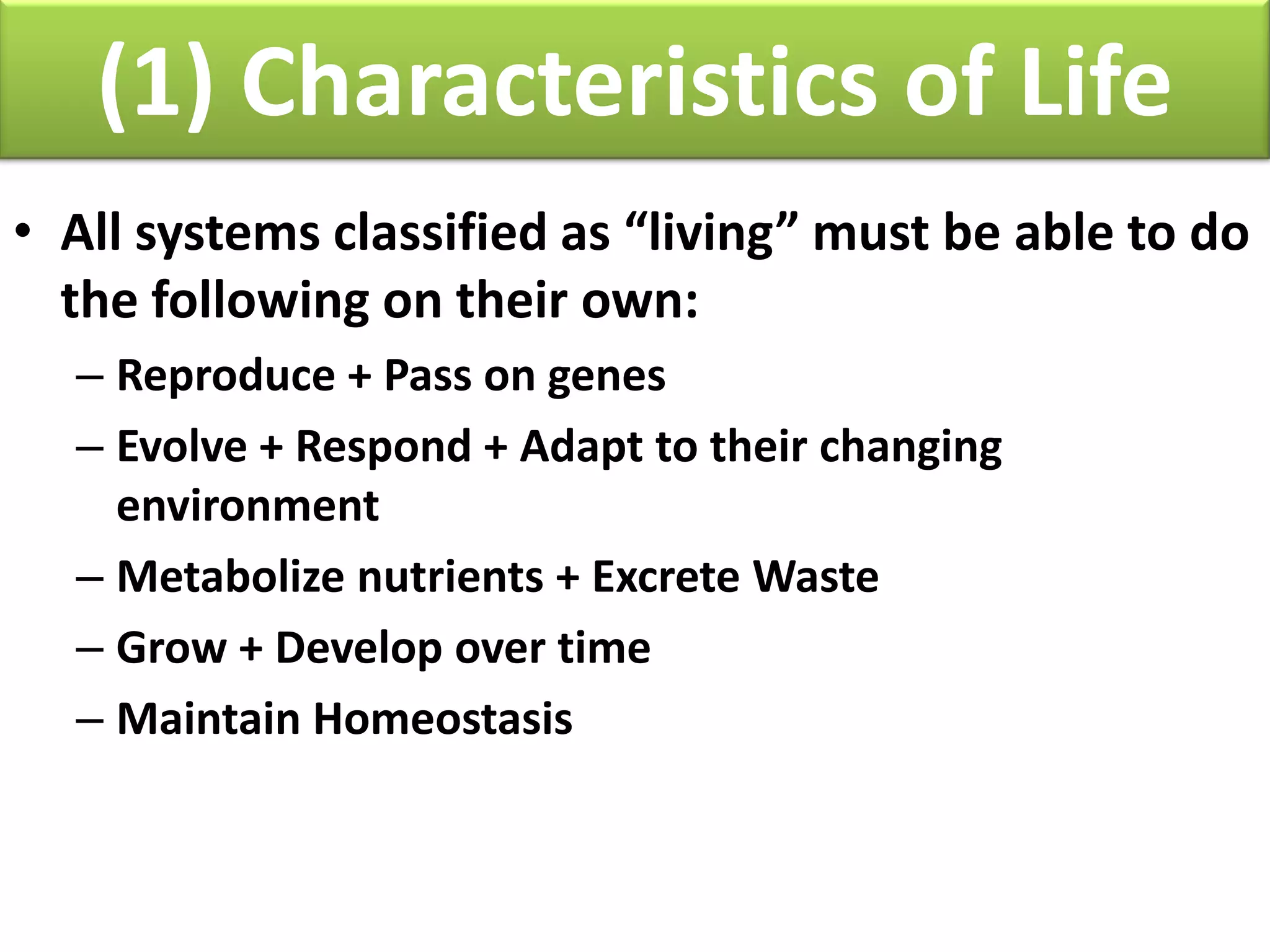 (1) Characteristics of Life

• All systems classified as “living” must be able to do the following on their own:

– Reproduce + Pass on genes

– Evolve + Respond + Adapt to their changing environment

– Metabolize nutrients + Excrete Waste

– Grow + Develop over time

– Maintain Homeostasis